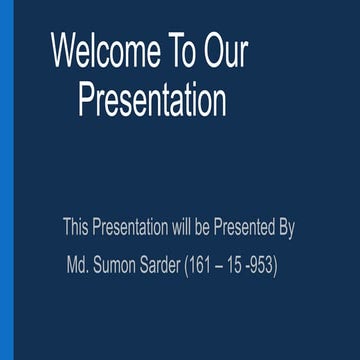 Welcome To Our Presentation

This Presentation will be Presented By

Md. Sumon Sarder (161 – 15 -953)